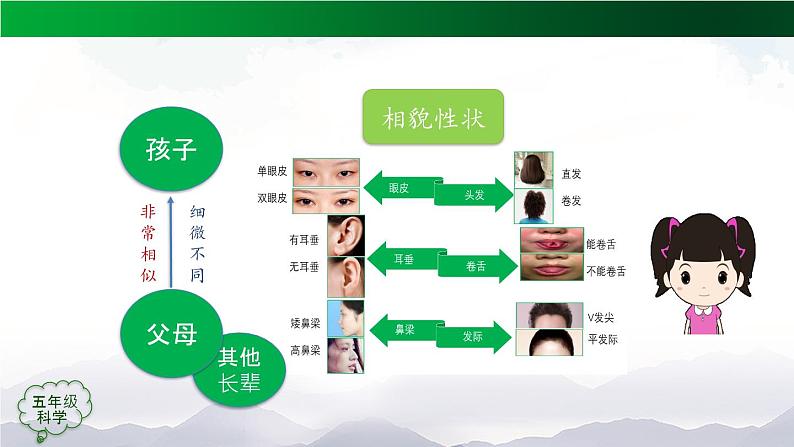 孩子

非常相似

细微不同

父母

其他长辈

五年级科学

相貌性状

单眼皮
双眼皮
眼皮
头发
直发
卷发

有耳垂
无耳垂
耳垂
卷舌
能卷舌
不能卷舌

矮鼻梁
高鼻梁
鼻梁
发际
V发尖
平发际